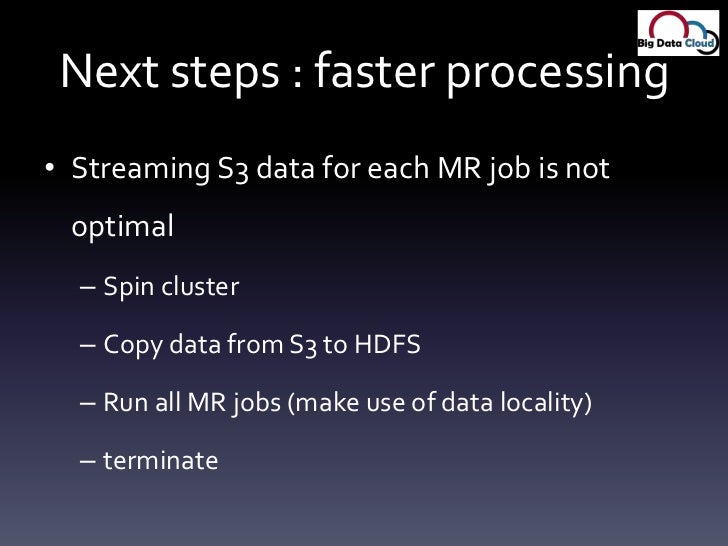 Big Data Cloud

Next steps : faster processing

• Streaming S3 data for each MR job is not optimal

– Spin cluster

– Copy data from S3 to HDFS

– Run all MR jobs (make use of data locality)

– terminate